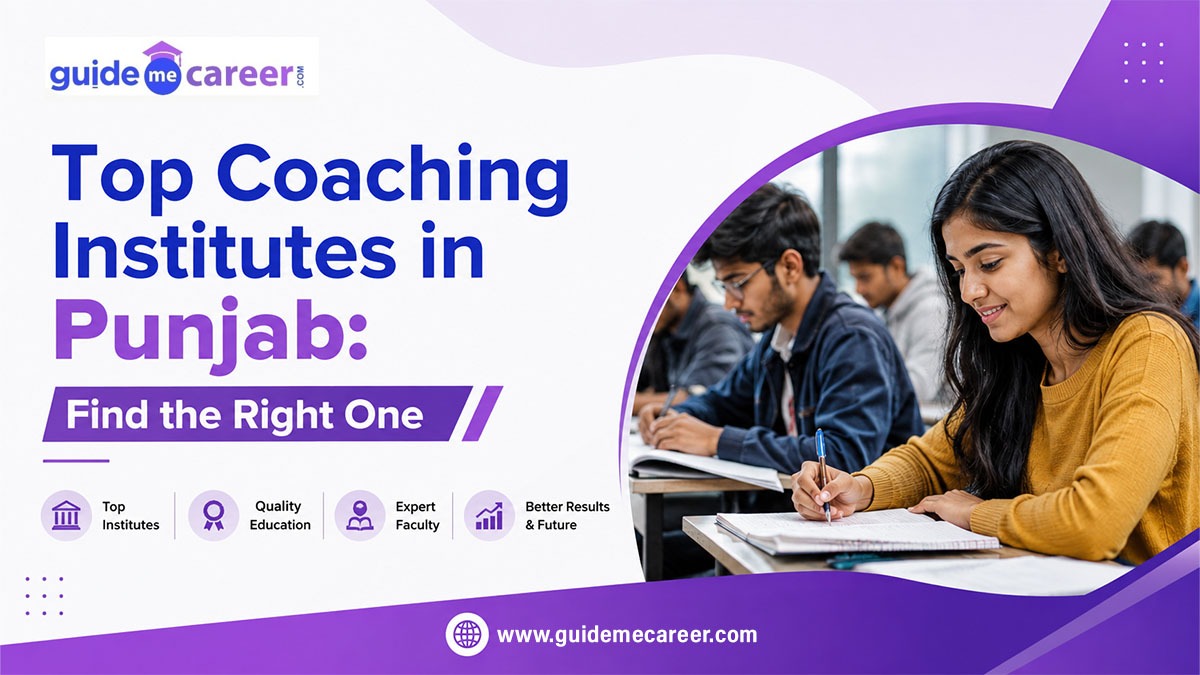 guide me career .COM

Top Coaching Institutes in Punjab:

Find the Right One

Top Institutes

Quality Education

Expert Faculty

Better Results & Future

www.guidemecareer.com